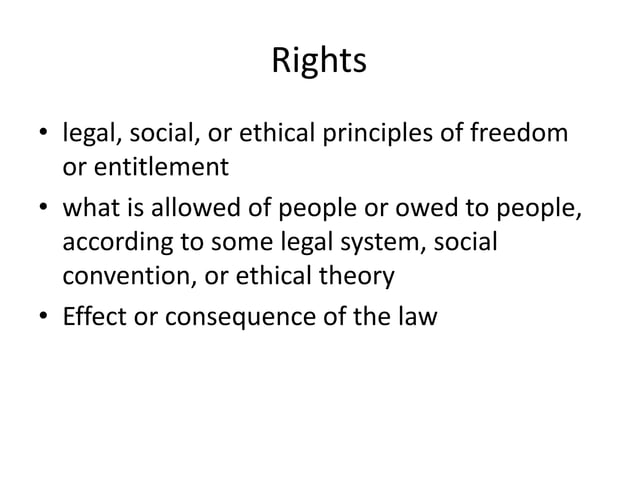 Rights

• legal, social, or ethical principles of freedom or entitlement
• what is allowed of people or owed to people, according to some legal system, social convention, or ethical theory
• Effect or consequence of the law